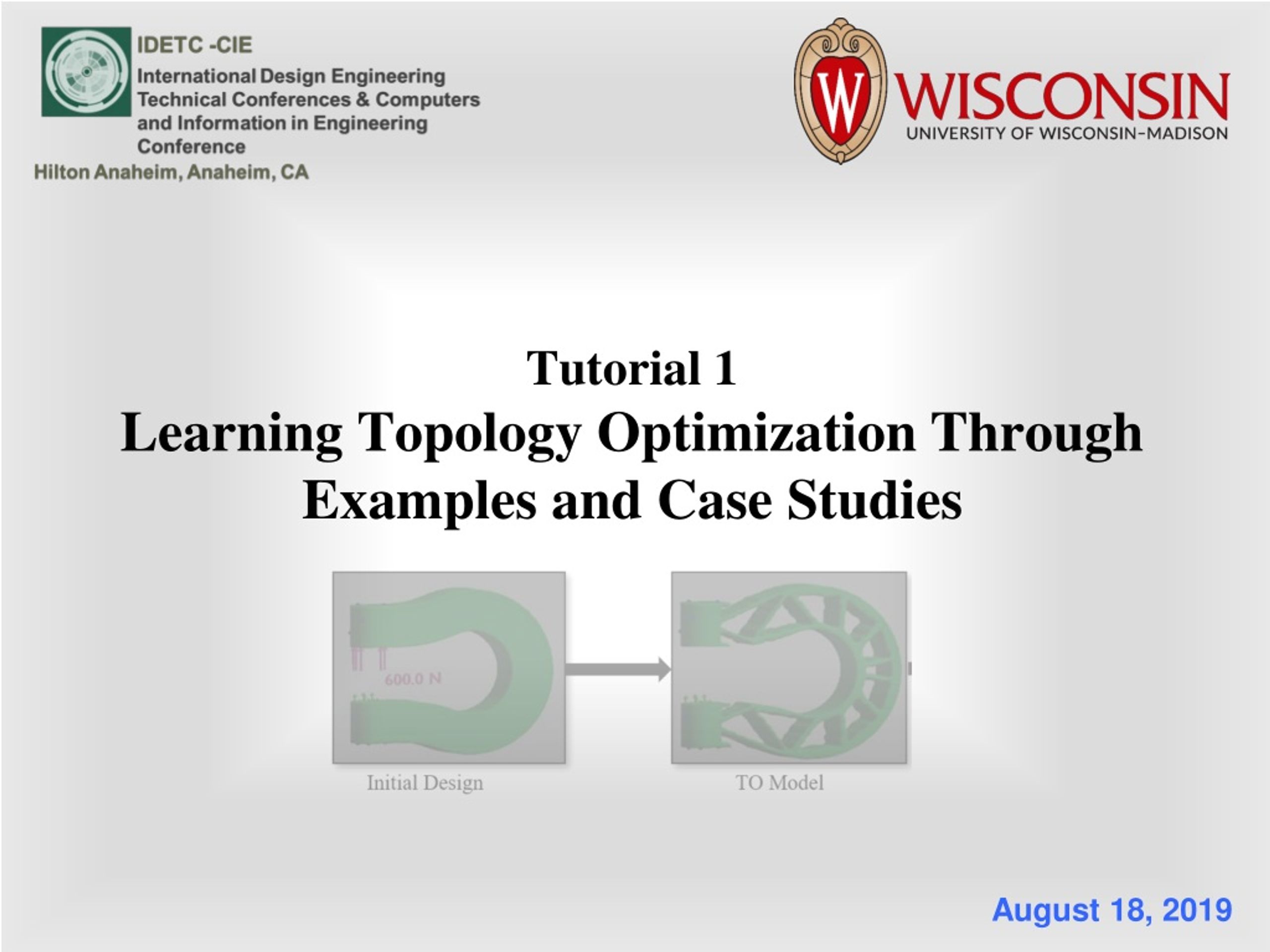 IDETC -CIE
International Design Engineering Technical Conferences & Computers and Information in Engineering Conference
Hilton Anaheim, Anaheim, CA

W WISCONSIN
UNIVERSITY OF WISCONSIN–MADISON

Tutorial 1
Learning Topology Optimization Through Examples and Case Studies

600.0 N

Initial Design

TO Model

August 18, 2019